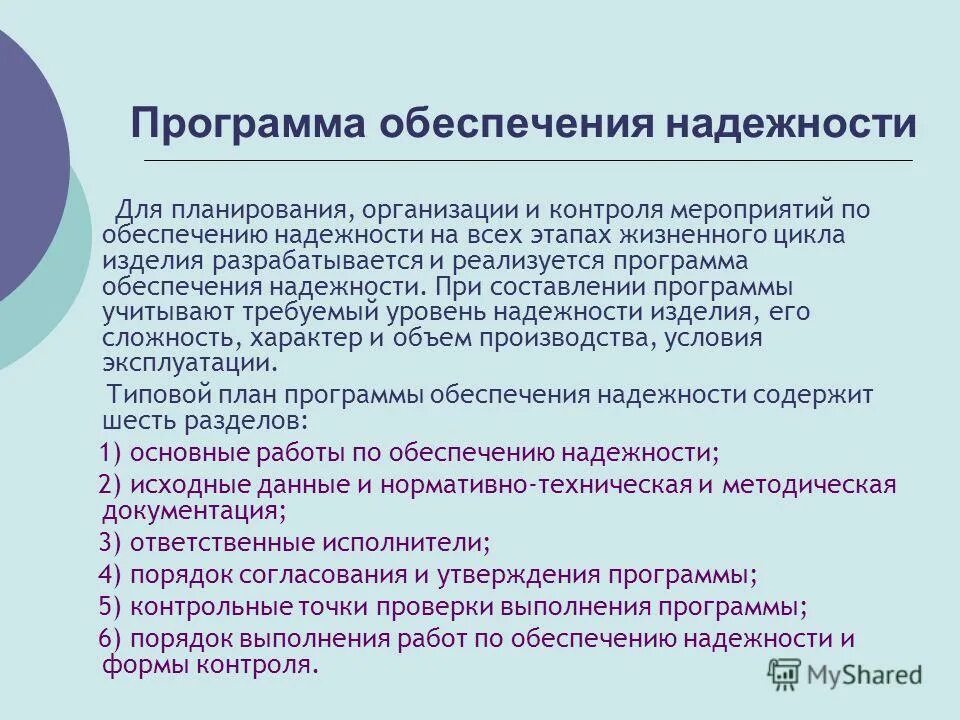 Программа обеспечения надежности

Для планирования, организации и контроля мероприятий по обеспечению надежности на всех этапах жизненного цикла изделия разрабатывается и реализуется программа обеспечения надежности. При составлении программы учитывают требуемый уровень надежности изделия, его сложность, характер и объем производства, условия эксплуатации.

Типовой план программы обеспечения надежности содержит шесть разделов:

1) основные работы по обеспечению надежности;

2) исходные данные и нормативно-техническая и методическая документация;

3) ответственные исполнители;

4) порядок согласования и утверждения программы;

5) контрольные точки проверки выполнения программы;

6) порядок выполнения работ по обеспечению надежности и формы контроля.

MyShared